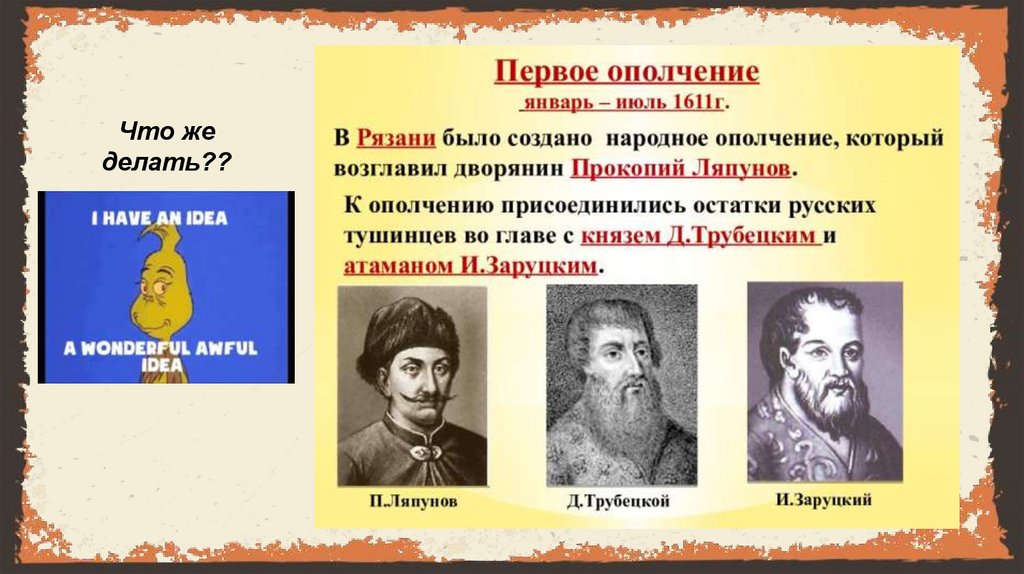 Что же делать??

I HAVE AN IDEA

A WONDERFUL AWFUL IDEA

Первое ополчение

январь – июль 1611г.

В Рязани было создано народное ополчение, который возглавил дворянин Прокопий Ляпунов.

К ополчению присоединились остатки русских тушинцев во главе с князем Д.Трубецким и атаманом И.Заруцким.

П.Ляпунов

Д.Трубецкой

И.Заруцкий